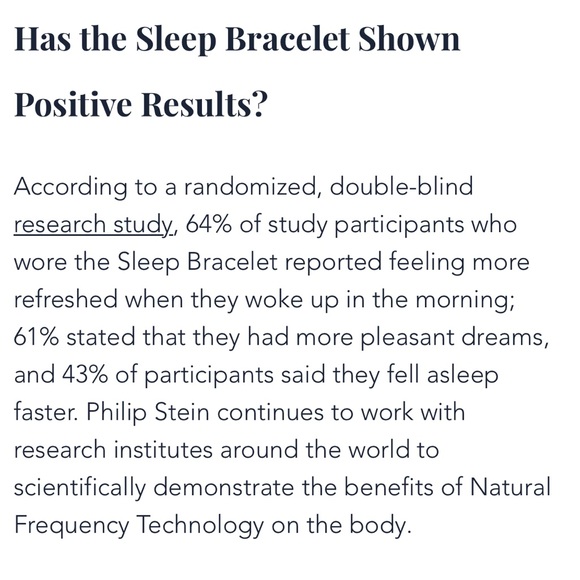 Has the Sleep Bracelet Shown Positive Results?

According to a randomized, double-blind research study, 64% of study participants who wore the Sleep Bracelet reported feeling more refreshed when they woke up in the morning; 61% stated that they had more pleasant dreams, and 43% of participants said they fell asleep faster. Philip Stein continues to work with research institutes around the world to scientifically demonstrate the benefits of Natural Frequency Technology on the body.